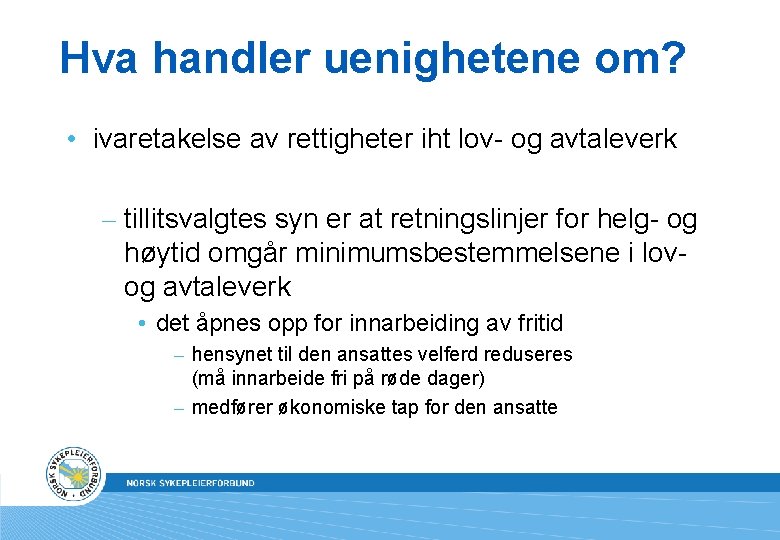 Hva handler uenighetene om?

• ivaretakelse av rettigheter iht lov- og avtaleverk

– tillitsvalgtes syn er at retningslinjer for helg- og høytid omgår minimumsbestemmelsene i lov- og avtaleverk

• det åpnes opp for innarbeiding av fritid

– hensynet til den ansattes velferd reduseres (må innarbeide fri på røde dager)

– medfører økonomiske tap for den ansatte

NORSK SYKEPLEIERFORBUND

NORSK SYKEPLEIERFORBUND